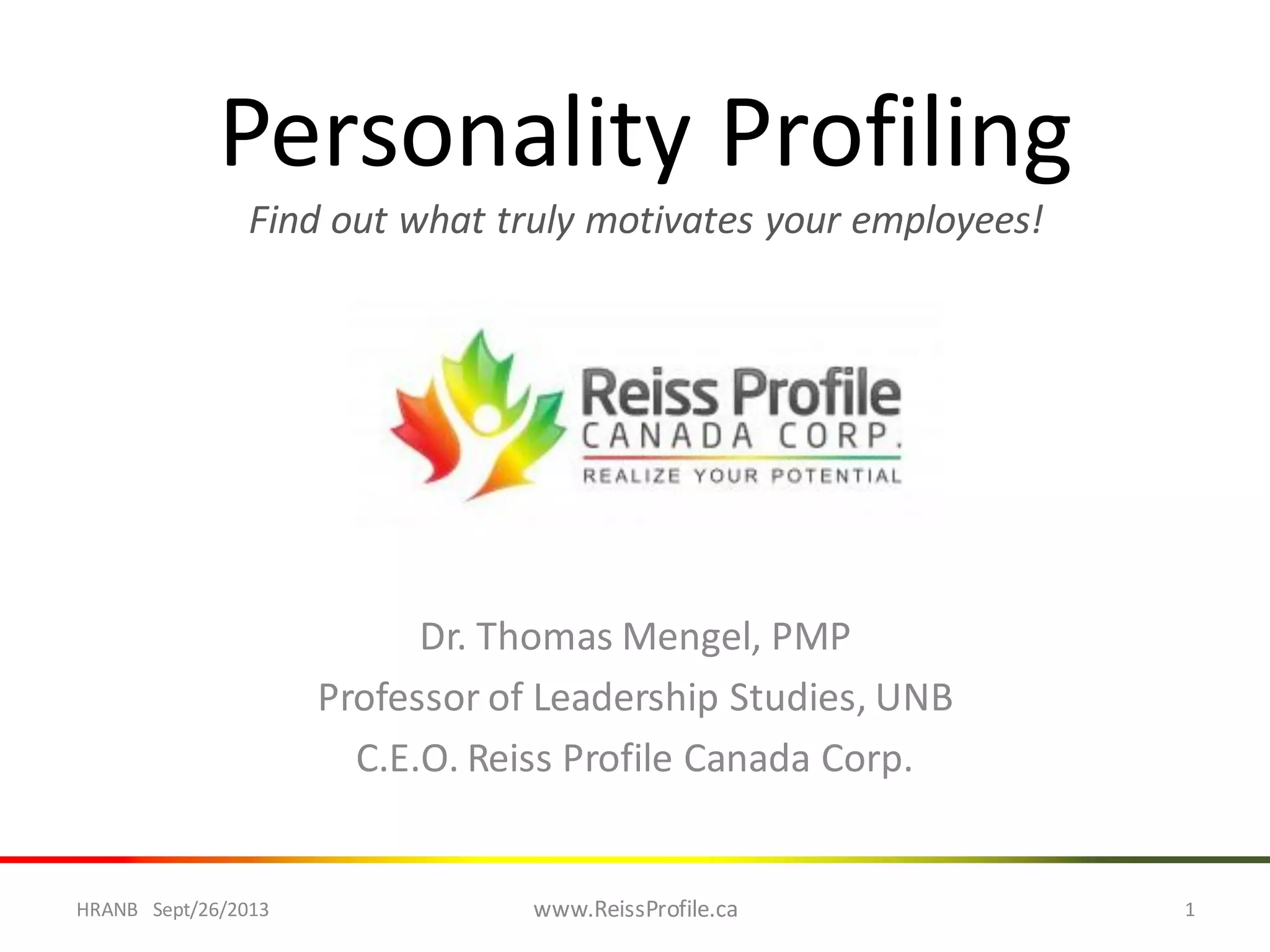 Personality Profiling

Find out what truly motivates your employees!

Reiss Profile
CANADA CORP.
REALIZE YOUR POTENTIAL

Dr. Thomas Mengel, PMP

Professor of Leadership Studies, UNB

C.E.O. Reiss Profile Canada Corp.

HRANB Sept/26/2013

www.ReissProfile.ca

1